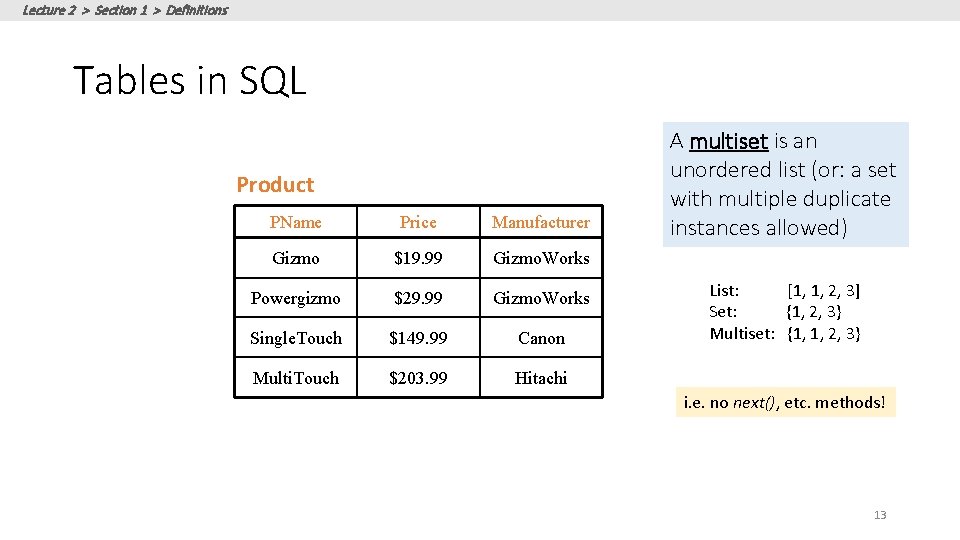 Lecture 2 > Section 1 > Definitions

Tables in SQL

Product

| PName | Price | Manufacturer |
|---|---|---|
| Gizmo | \$19.99 | GizmoWorks |
| Powergizmo | \$29.99 | GizmoWorks |
| SingleTouch | \$149.99 | Canon |
| MultiTouch | \$203.99 | Hitachi |

A multiset is an unordered list (or: a set with multiple duplicate instances allowed)

List: [1, 1, 2, 3]
Set: {1, 2, 3}
Multiset: {1, 1, 2, 3}

i.e. no next(), etc. methods!

13